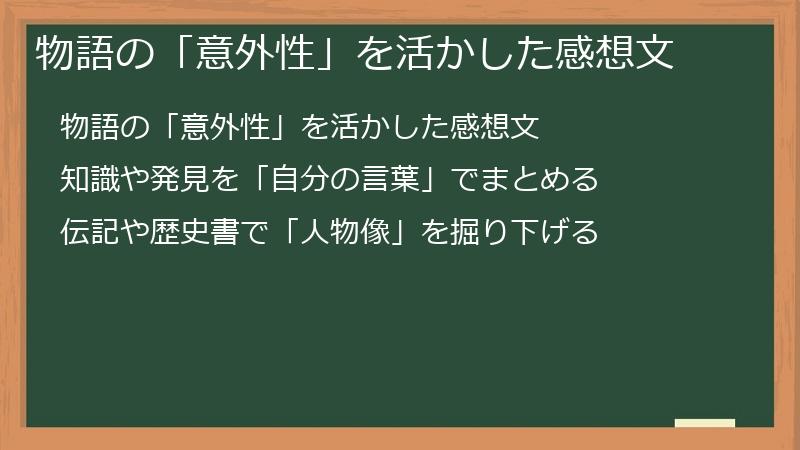 物語の「意外性」を活かした感想文

物語の「意外性」を活かした感想文

知識や発見を「自分の言葉」でまとめる

伝記や歴史書で「人物像」を掘り下げる